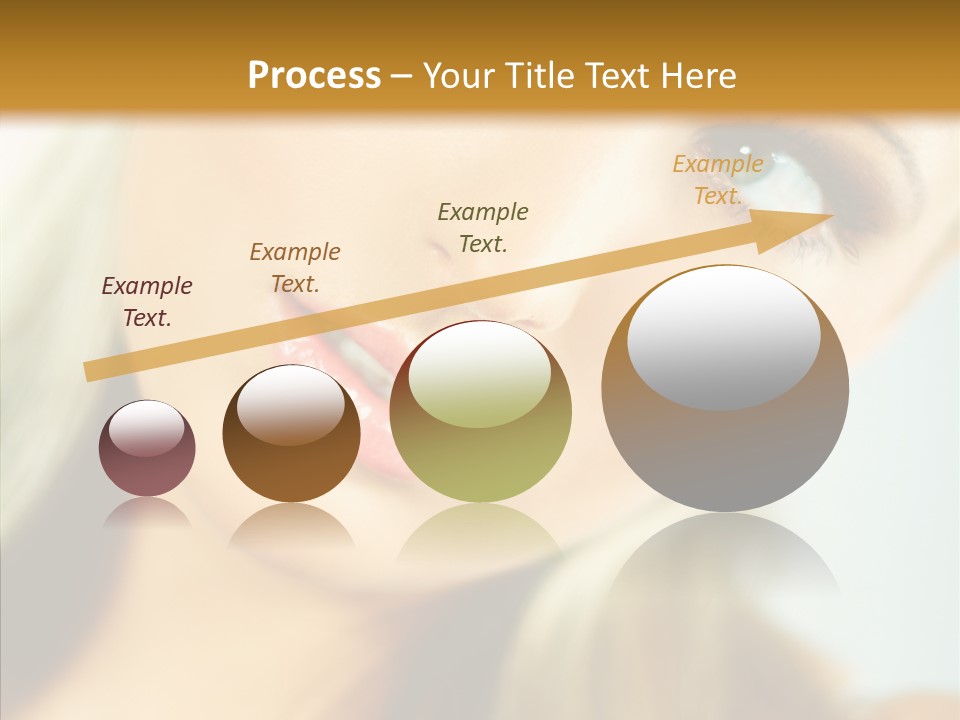 Process – Your Title Text Here

Example Text.

Example Text.

Example Text.

Example Text.